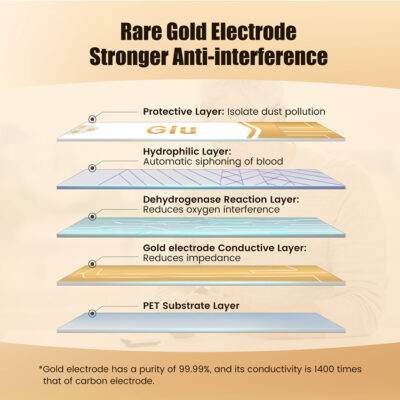 Rare Gold Electrode
Stronger Anti-interference

Protective Layer: Isolate dust pollution

Glu

Hydrophilic Layer:
Automatic siphoning of blood

Dehydrogenase Reaction Layer:
Reduces oxygen interference

Gold electrode Conductive Layer:
Reduces impedance

PET Substrate Layer

*Gold electrode has a purity of 99.99%, and its conductivity is 1400 times that of carbon electrode.